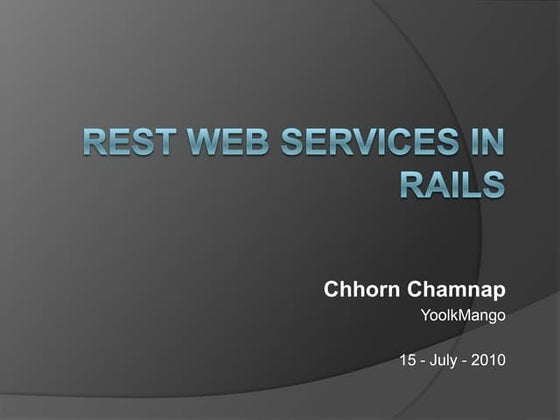 REST WEB SERVICES IN RAILS

Chhorn Chamnap
YoolkMango

15 - July - 2010